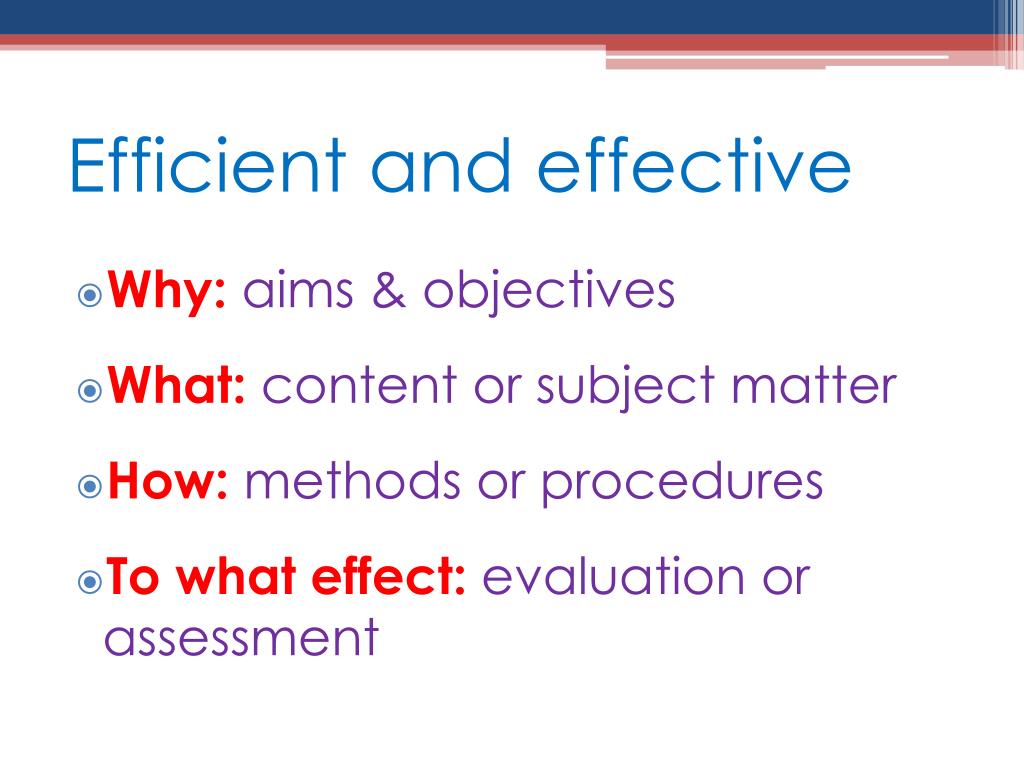 Efficient and effective

Why: aims & objectives

What: content or subject matter

How: methods or procedures

To what effect: evaluation or assessment